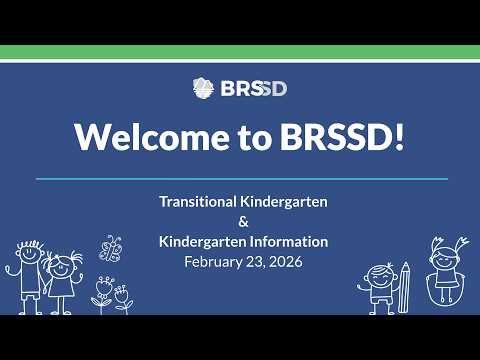 BRSSD

Welcome to BRSSD!

Transitional Kindergarten
&
Kindergarten Information
February 23, 2026